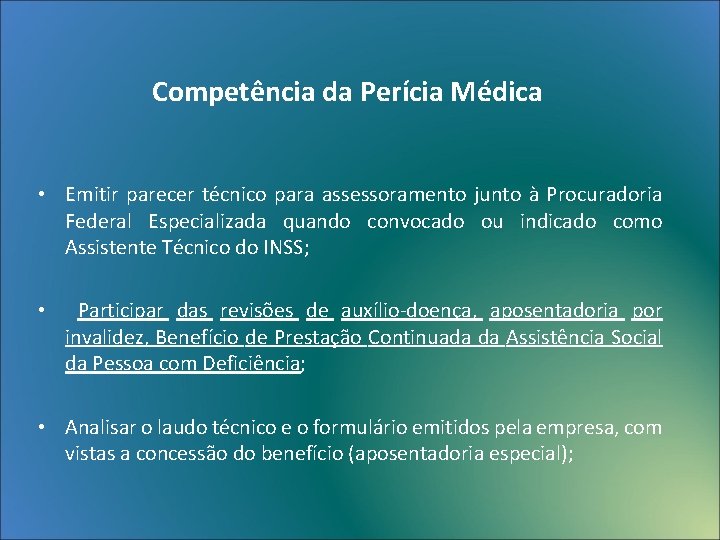 Competência da Perícia Médica

• Emitir parecer técnico para assessoramento junto à Procuradoria Federal Especializada quando convocado ou indicado como Assistente Técnico do INSS;

• Participar das revisões de auxílio-doença, aposentadoria por invalidez, Benefício de Prestação Continuada da Assistência Social da Pessoa com Deficiência;

• Analisar o laudo técnico e o formulário emitidos pela empresa, com vistas a concessão do benefício (aposentadoria especial);